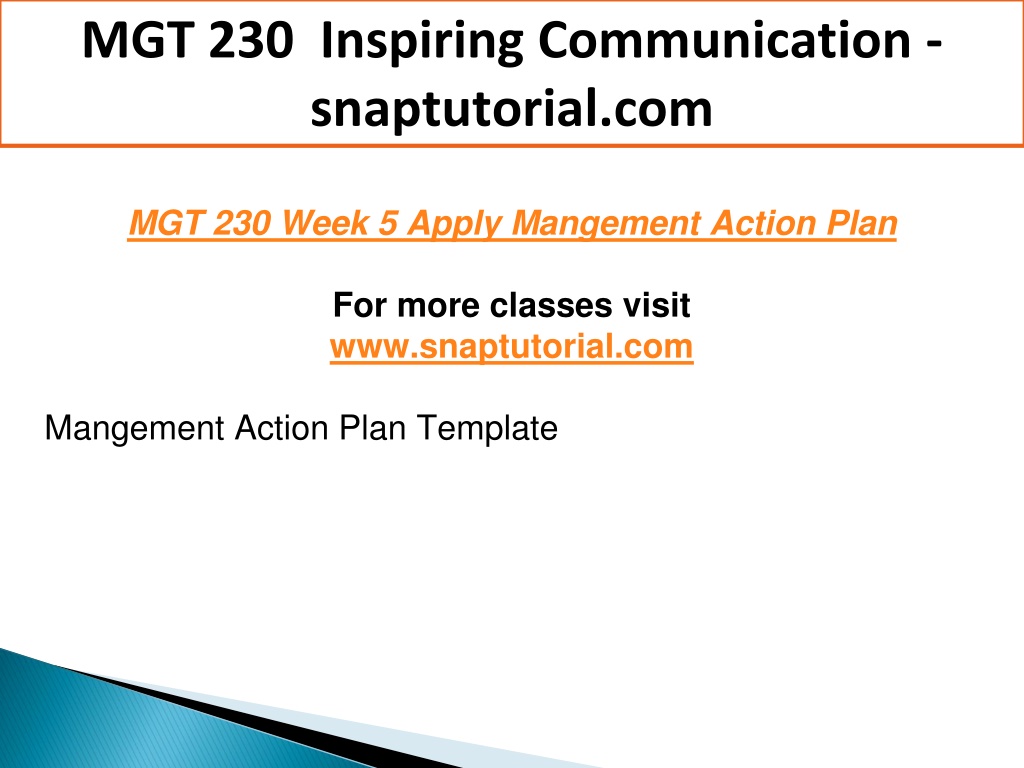 MGT 230 Inspiring Communication - snaptutorial.com

MGT 230 Week 5 Apply Mangement Action Plan

For more classes visit
www.snaptutorial.com

Mangement Action Plan Template